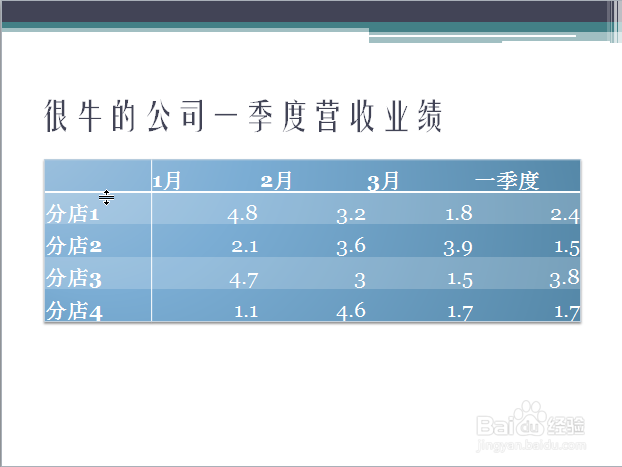 很牛的公司一季度营收业绩

| | 1月 | 2月 | 3月 | 一季度 |
|---|---|---|---|---|
| 分店1 | 4.8 | 3.2 | 1.8 | 2.4 |
| 分店2 | 2.1 | 3.6 | 3.9 | 1.5 |
| 分店3 | 4.7 | 3 | 1.5 | 3.8 |
| 分店4 | 1.1 | 4.6 | 1.7 | 1.7 |

Baidu 经验
jingyan.baidu.com